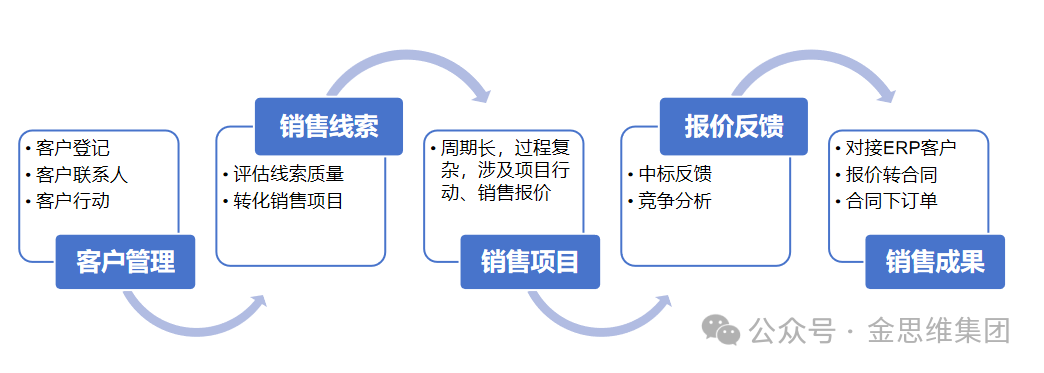 • 客户登记
• 客户联系人
• 客户行动

客户管理

销售线索

• 评估线索质量
• 转化销售项目

• 周期长，过程复杂，涉及项目行动、销售报价

销售项目

报价反馈

• 中标反馈
• 竞争分析

• 对接ERP客户
• 报价转合同
• 合同下订单

销售成果

公众号 · 金思维集团